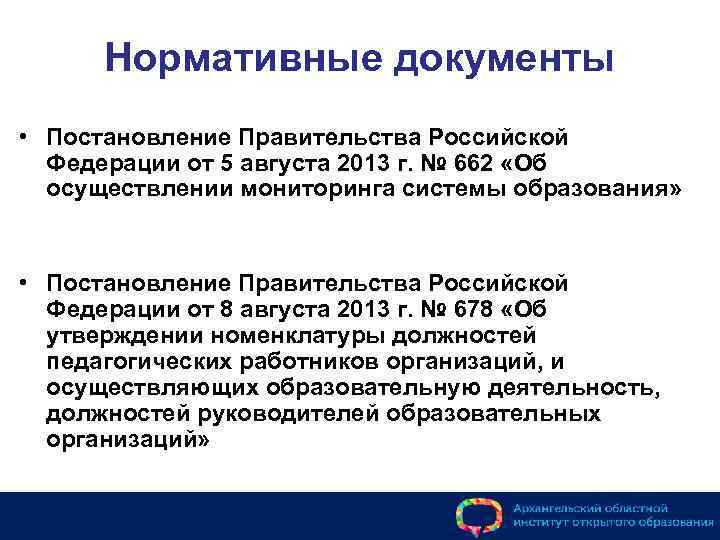 Нормативные документы

• Постановление Правительства Российской Федерации от 5 августа 2013 г. № 662 «Об осуществлении мониторинга системы образования»

• Постановление Правительства Российской Федерации от 8 августа 2013 г. № 678 «Об утверждении номенклатуры должностей педагогических работников организаций, и осуществляющих образовательную деятельность, должностей руководителей образовательных организаций»

Архангельский областной институт открытого образования